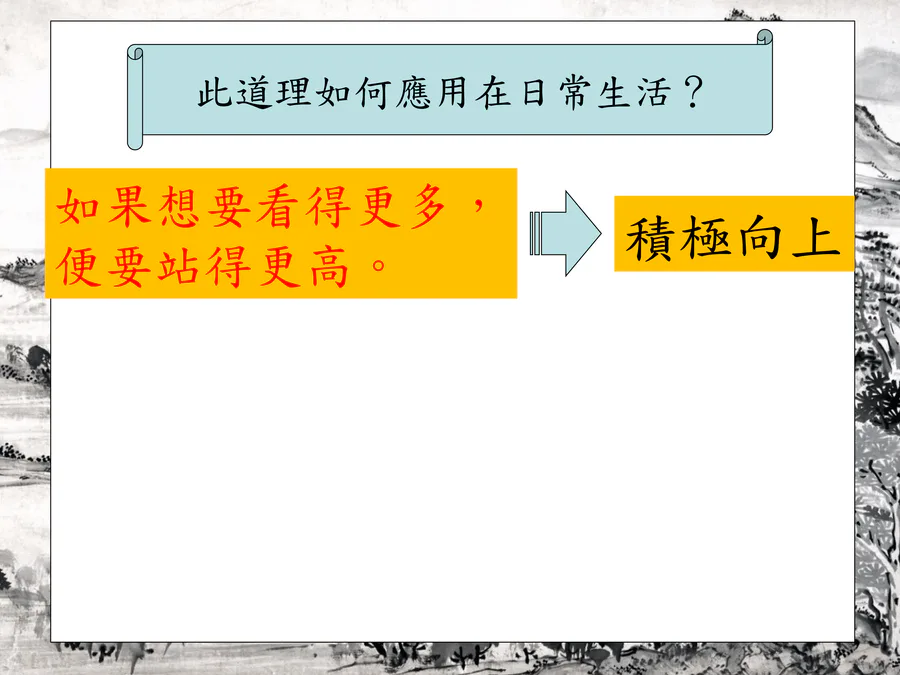 此道理如何應用在日常生活？

如果想要看得更多，便要站得更高。

積極向上